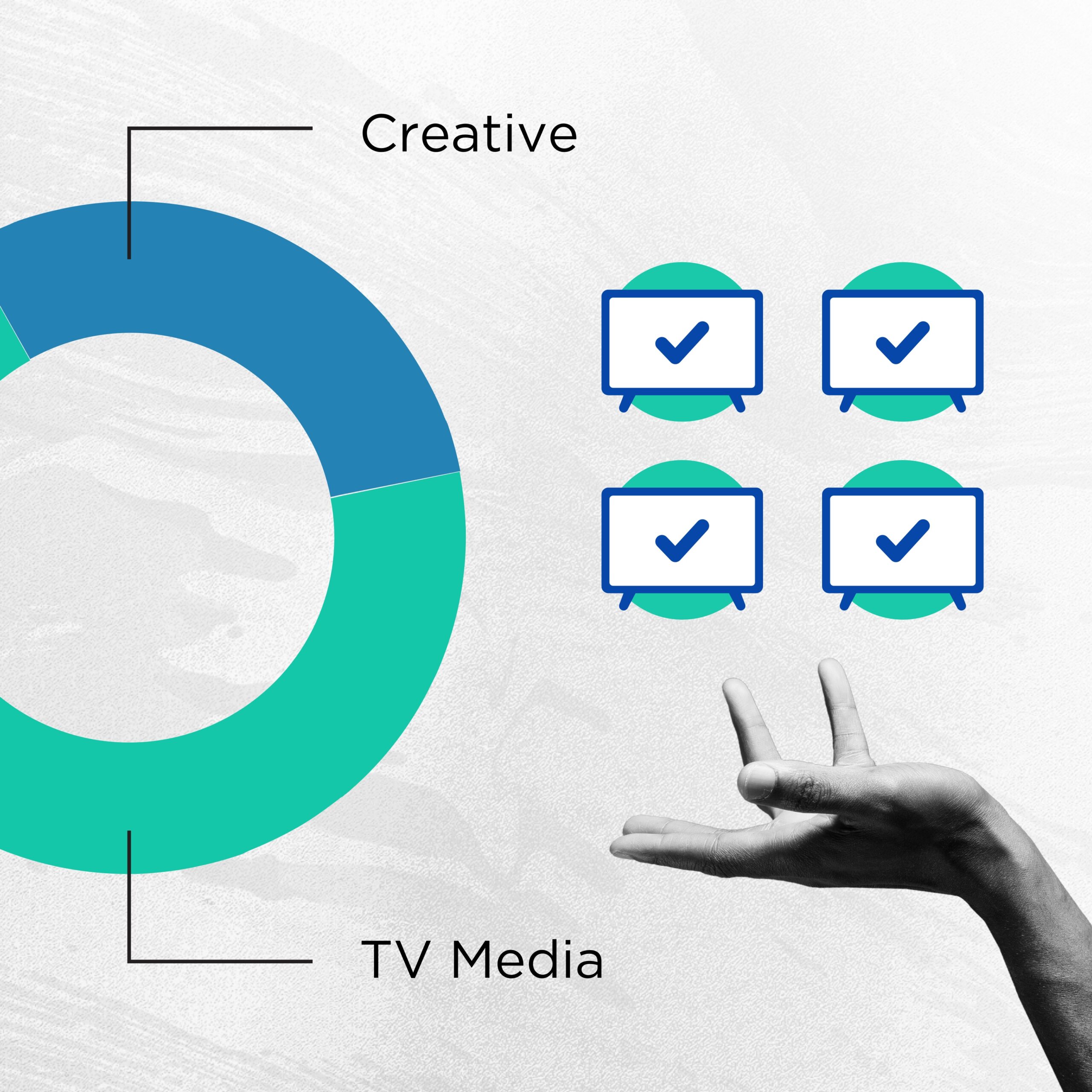 Creative

TV Media